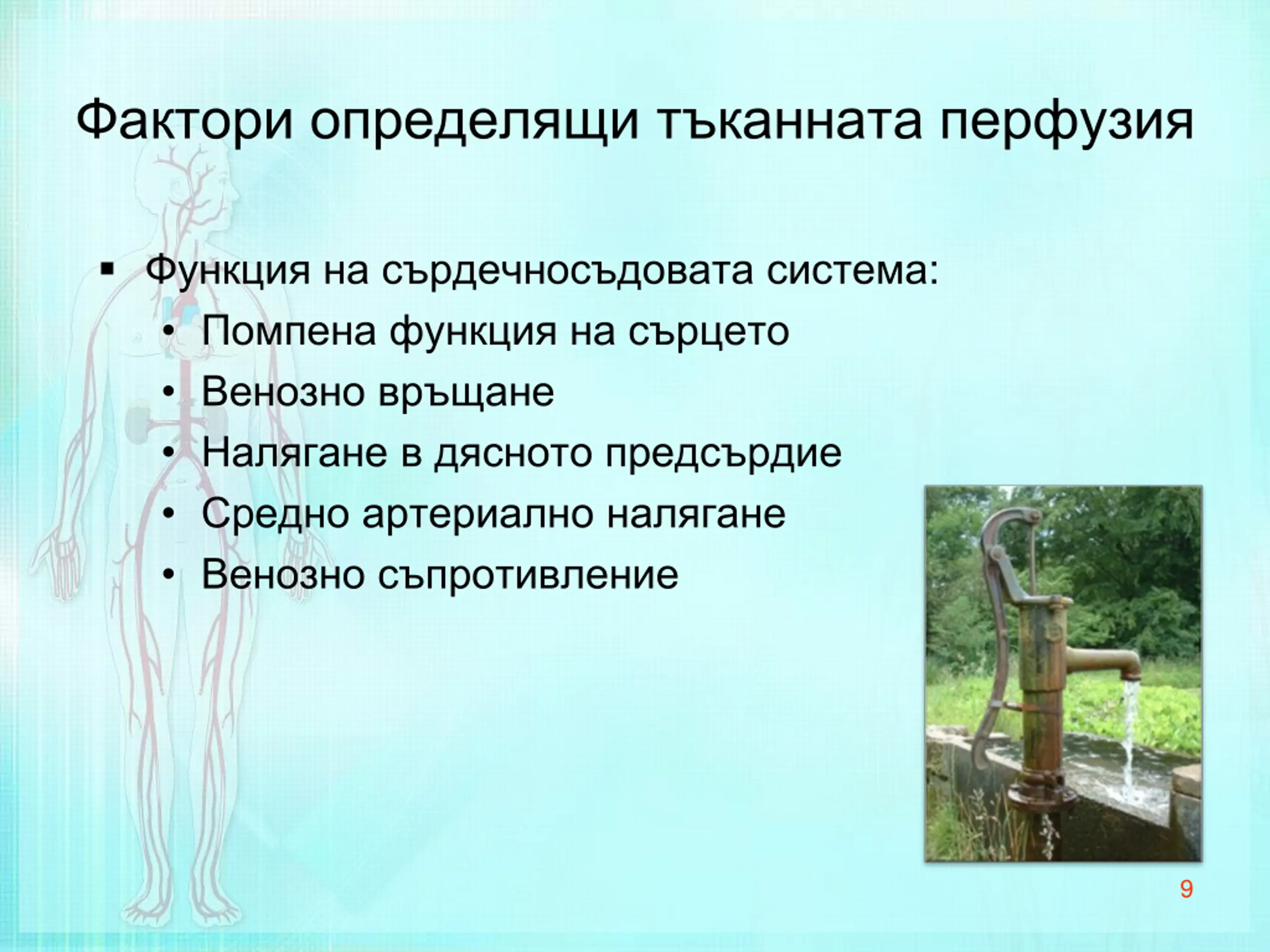 Фактори определящи тъканната перфузия

▪ Функция на сърдечносъдовата система:
• Помпена функция на сърцето
• Венозно връщане
• Налягане в дясното предсърдие
• Средно артериално налягане
• Венозно съпротивление

9